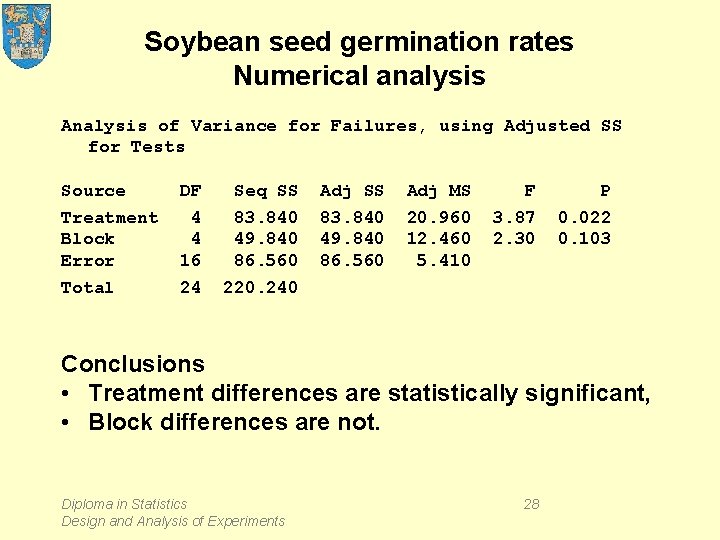 Soybean seed germination rates
Numerical analysis

Analysis of Variance for Failures, using Adjusted SS for Tests

| Source | DF | Seq SS | Adj SS | Adj MS | F | P |
|---|---|---|---|---|---|---|
| Treatment | 4 | 83.840 | 83.840 | 20.960 | 3.87 | 0.022 |
| Block | 4 | 49.840 | 49.840 | 12.460 | 2.30 | 0.103 |
| Error | 16 | 86.560 | 86.560 | 5.410 | | |
| Total | 24 | 220.240 | | | | |

Conclusions
• Treatment differences are statistically significant,
• Block differences are not.

Diploma in Statistics
Design and Analysis of Experiments

28